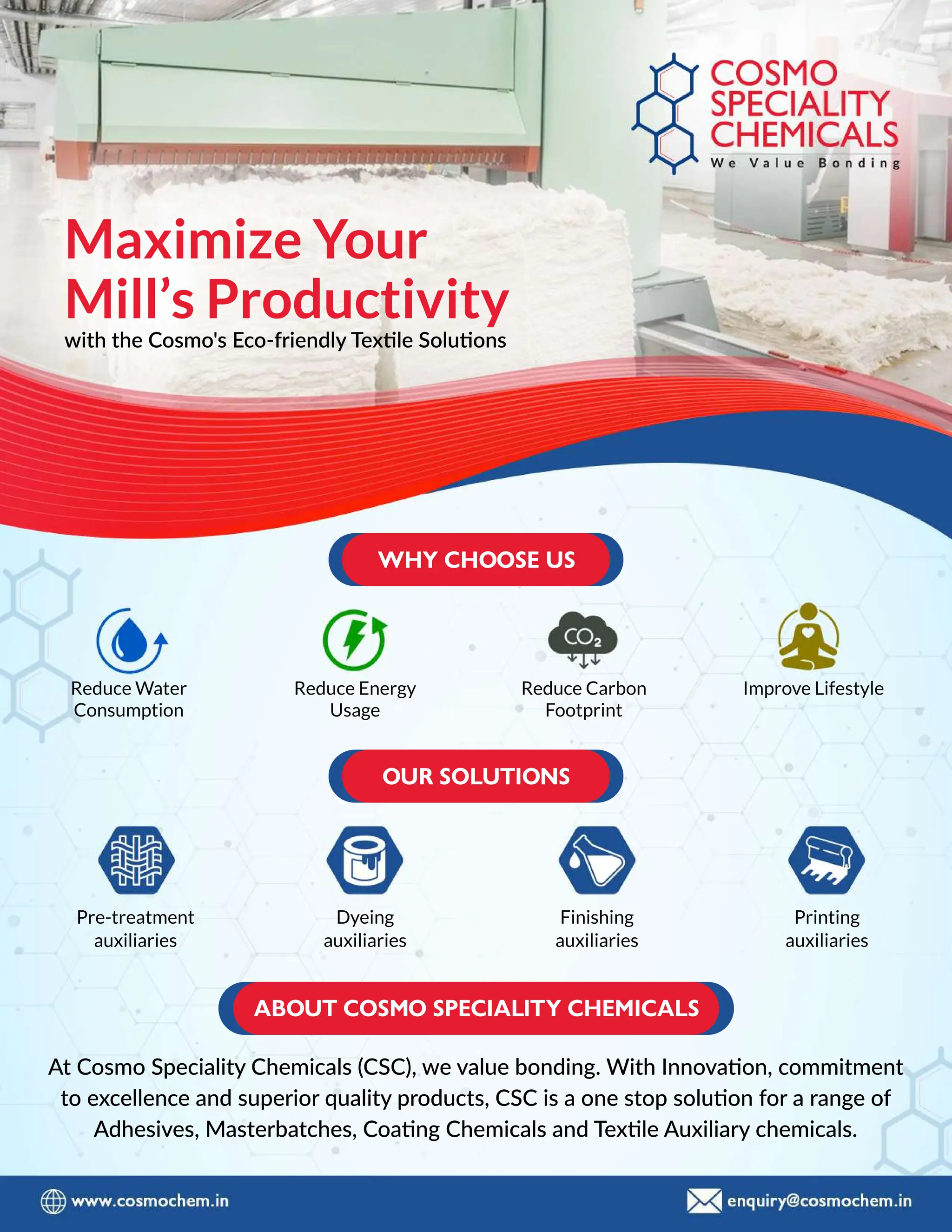 COSMO SPECIALITY CHEMICALS
We Value Bonding

Maximize Your Mill's Productivity
with the Cosmo's Eco-friendly Textile Solutions

WHY CHOOSE US

Reduce Water Consumption

Reduce Energy Usage

$CO_2$

Reduce Carbon Footprint

Improve Lifestyle

OUR SOLUTIONS

Pre-treatment auxiliaries

Dyeing auxiliaries

Finishing auxiliaries

Printing auxiliaries

ABOUT COSMO SPECIALITY CHEMICALS

At Cosmo Speciality Chemicals (CSC), we value bonding. With Innovation, commitment to excellence and superior quality products, CSC is a one stop solution for a range of Adhesives, Masterbatches, Coating Chemicals and Textile Auxiliary chemicals.

www.cosmochem.in

enquiry@cosmochem.in